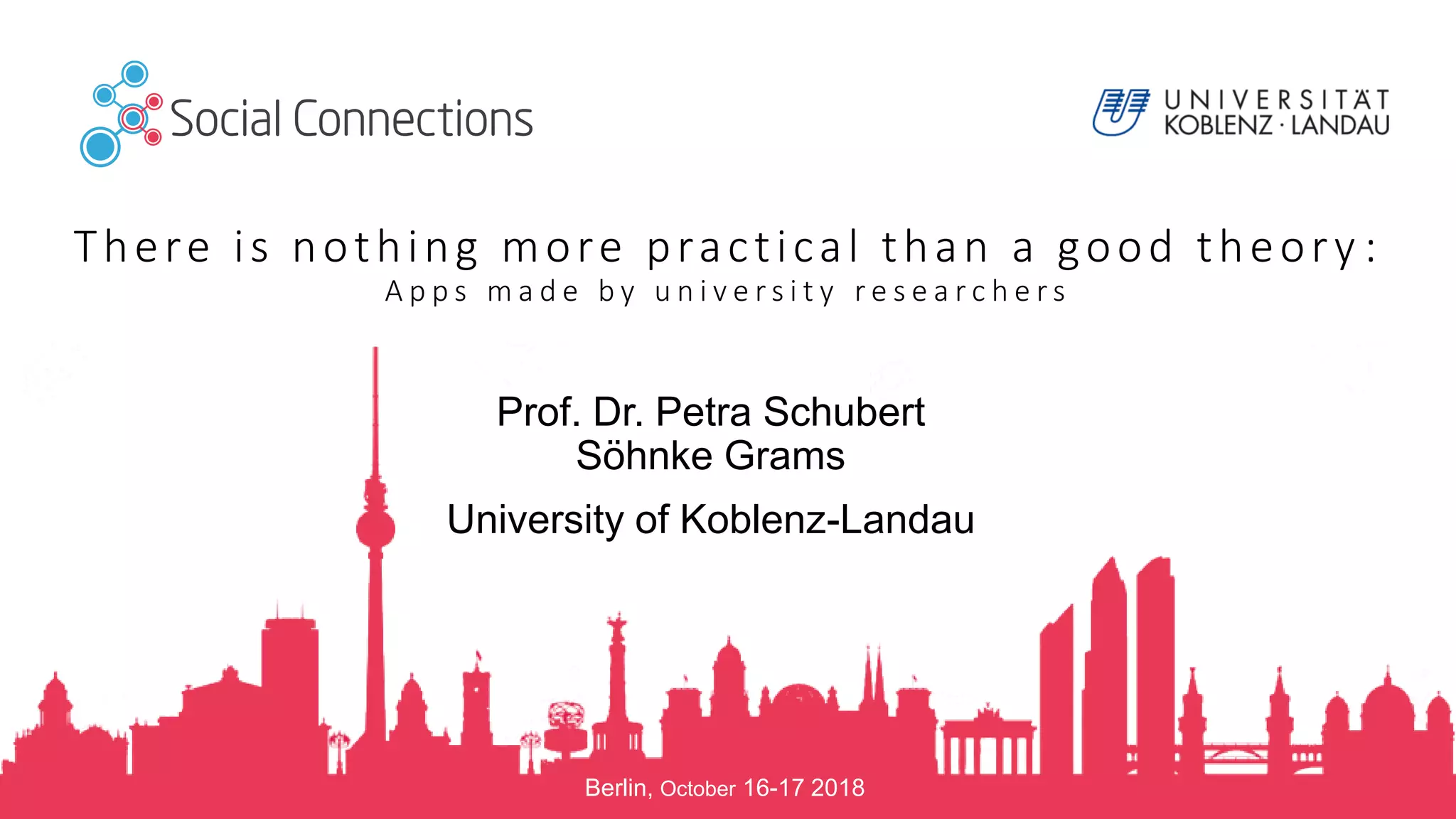 Social Connections

UNIVERSITÄT KOBLENZ · LANDAU

There is nothing more practical than a good theory:
Apps made by university researchers

Prof. Dr. Petra Schubert
Söhnke Grams

University of Koblenz-Landau

Berlin, October 16-17 2018